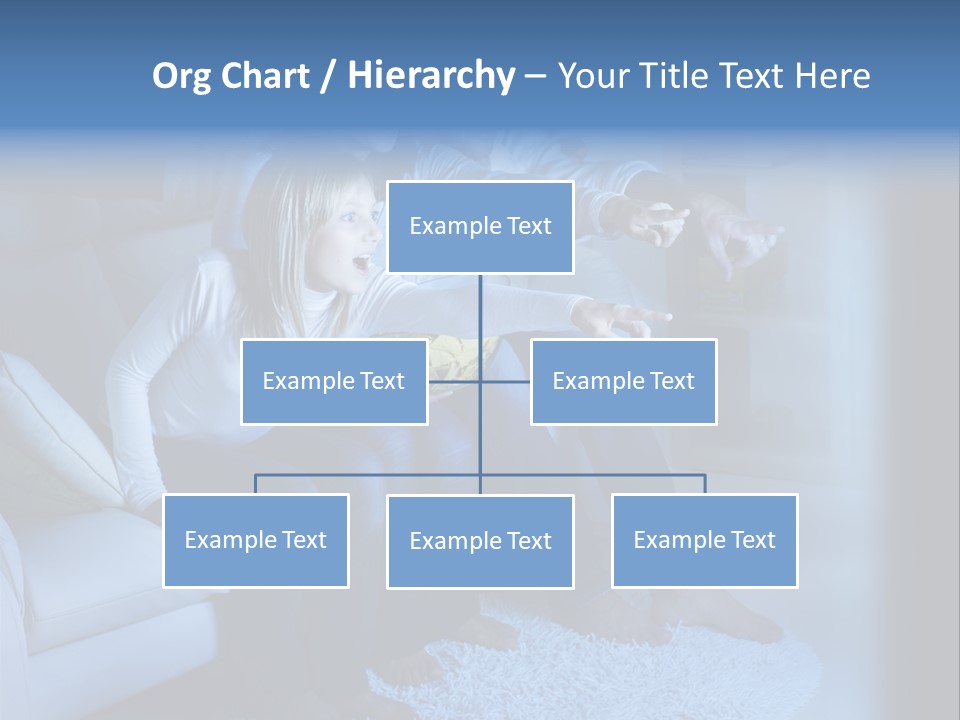 Org Chart / Hierarchy – Your Title Text Here

Example Text

Example Text

Example Text

Example Text

Example Text

Example Text